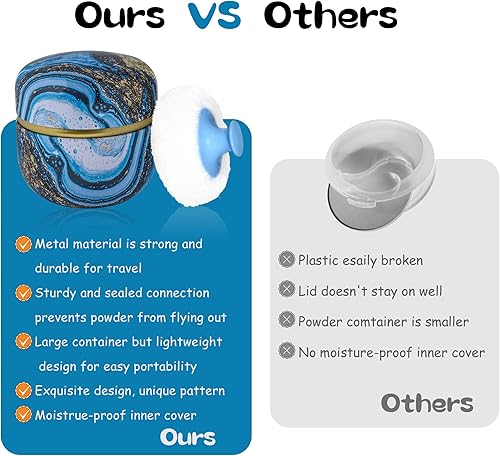 Ours VS Others

Metal material is strong and durable for travel

Sturdy and sealed connection prevents powder from flying out

Large container but lightweight design for easy portability

Exquisite design, unique pattern

Moistrue-proof inner cover

Ours

Plastic esaily broken

Lid doesn't stay on well

Powder comtainer is smaller

No moisture-proof inner cover

Others